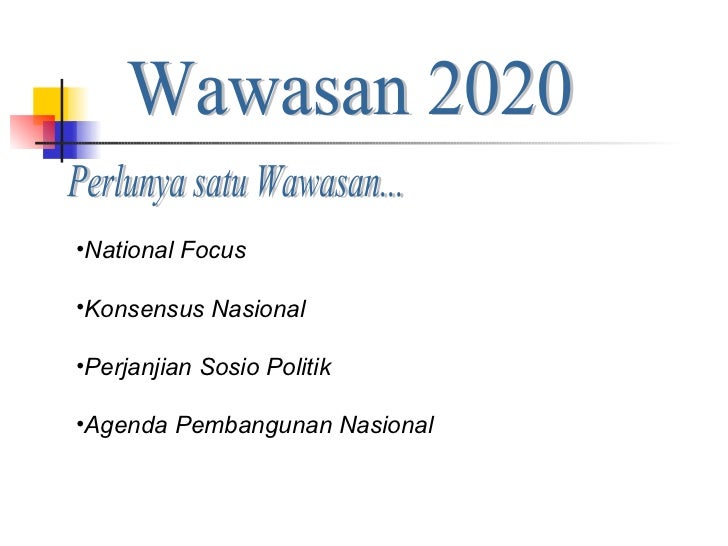 Wawasan 2020

Perlunya satu Wawasan...

•National Focus

•Konsensus Nasional

•Perjanjian Sosio Politik

•Agenda Pembangunan Nasional